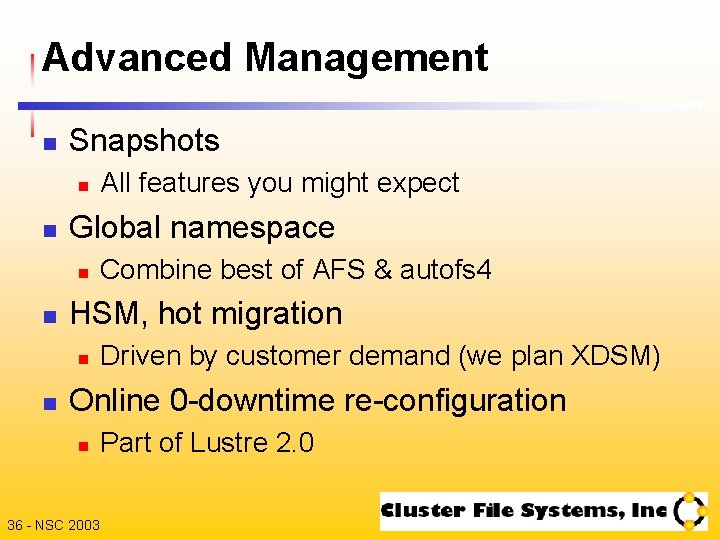 Advanced Management

Snapshots
All features you might expect

Global namespace
Combine best of AFS & autofs4

HSM, hot migration
Driven by customer demand (we plan XDSM)

Online 0-downtime re-configuration
Part of Lustre 2.0

36 - NSC 2003

Cluster File Systems, Inc